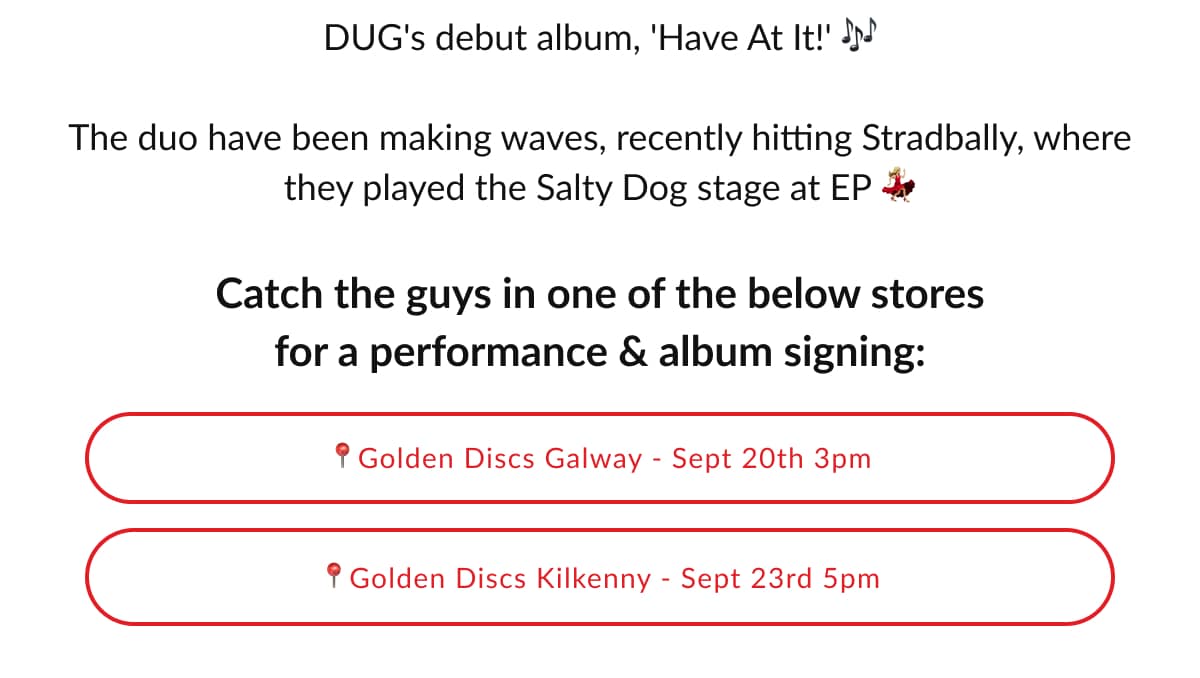 DUG's debut album, 'Have At It!' 🎶

The duo have been making waves, recently hitting Stradbally, where they played the Salty Dog stage at EP 💃

**Catch the guys in one of the below stores for a performance & album signing:**

📍Golden Discs Galway - Sept 20th 3pm

📍Golden Discs Kilkenny - Sept 23rd 5pm